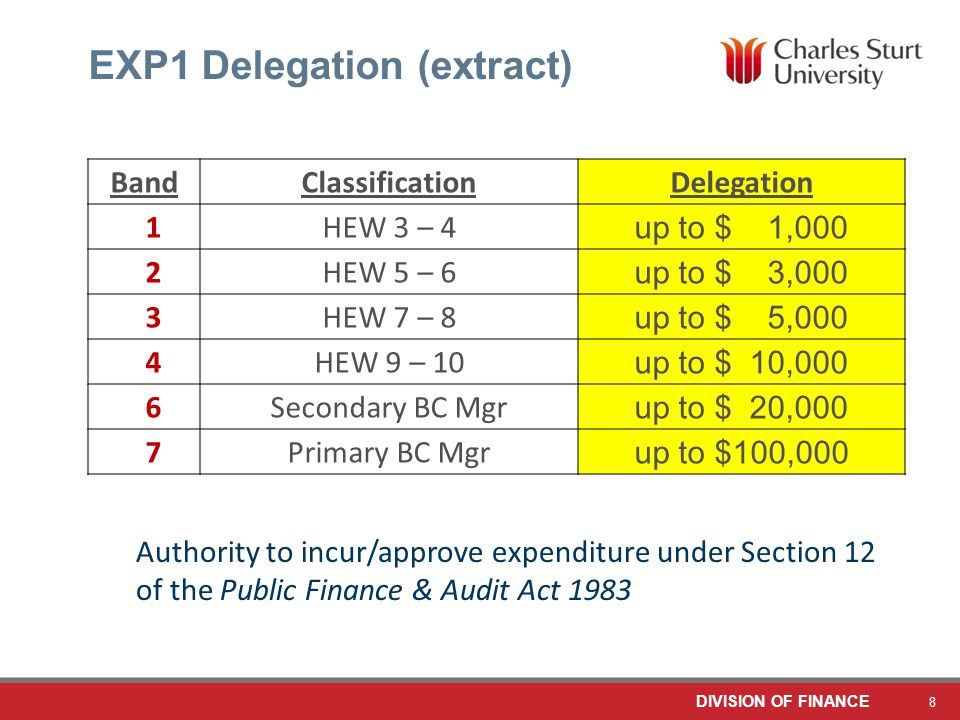 EXP1 Delegation (extract)

Charles Sturt University

| Band | Classification | Delegation |
|---|---|---|
| 1 | HEW 3 – 4 | up to \$ 1,000 |
| 2 | HEW 5 – 6 | up to \$ 3,000 |
| 3 | HEW 7 – 8 | up to \$ 5,000 |
| 4 | HEW 9 – 10 | up to \$ 10,000 |
| 6 | Secondary BC Mgr | up to \$ 20,000 |
| 7 | Primary BC Mgr | up to \$100,000 |

Authority to incur/approve expenditure under Section 12 of the Public Finance & Audit Act 1983

DIVISION OF FINANCE 8